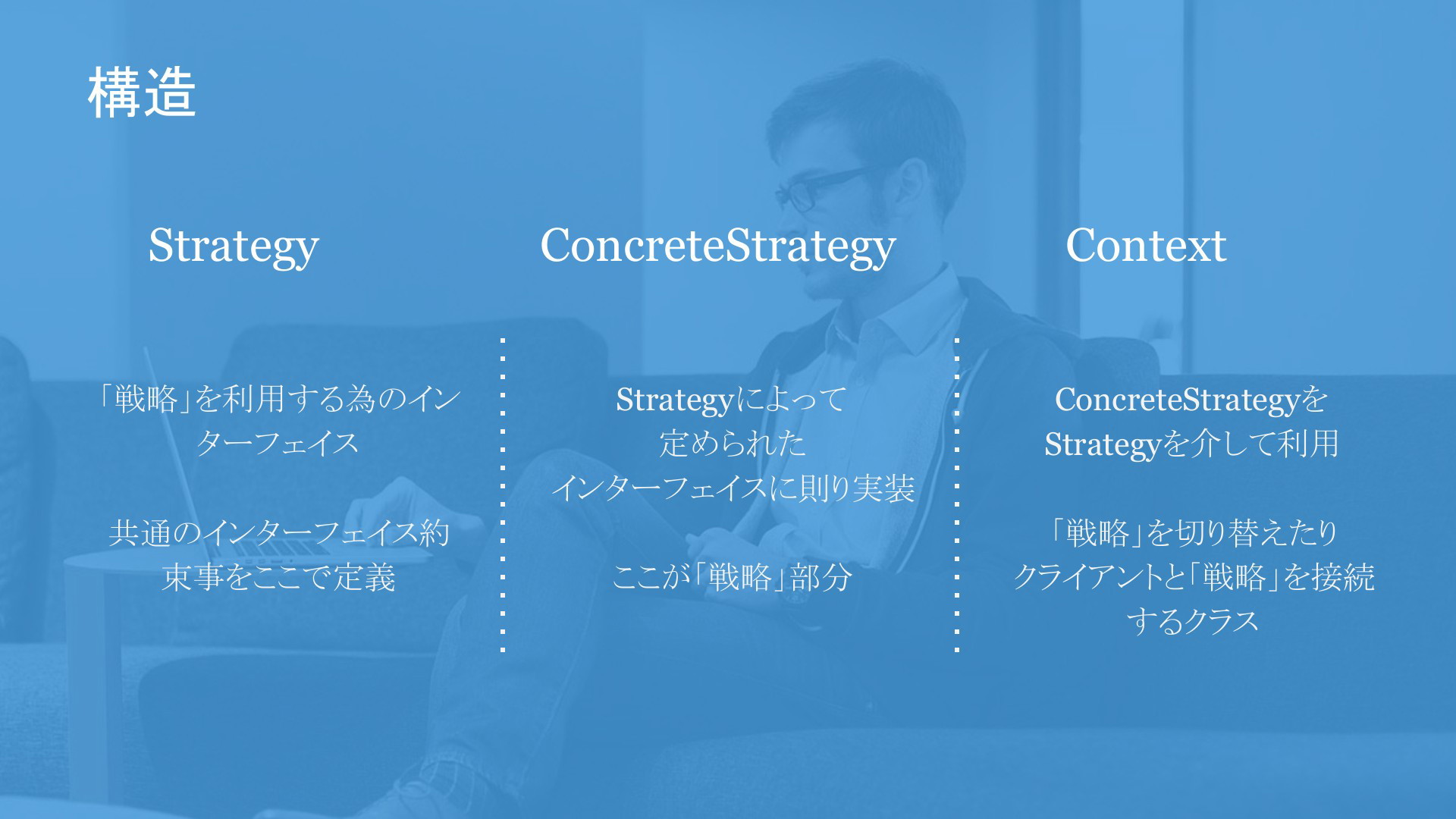 構造

Strategy

「戦略」を利用する為のインターフェイス

共通のインターフェイス約束事をここで定義

ConcreteStrategy

Strategyによって定められたインターフェイスに則り実装

ここが「戦略」部分

Context

ConcreteStrategyをStrategyを介して利用

「戦略」を切り替えたりクライアントと「戦略」を接続するクラス